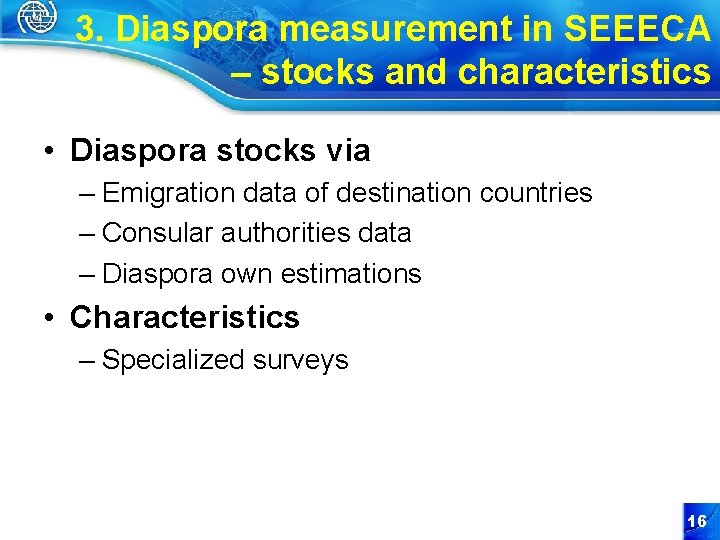 3. Diaspora measurement in SEEECA – stocks and characteristics

• Diaspora stocks via
– Emigration data of destination countries
– Consular authorities data
– Diaspora own estimations

• Characteristics
– Specialized surveys

16